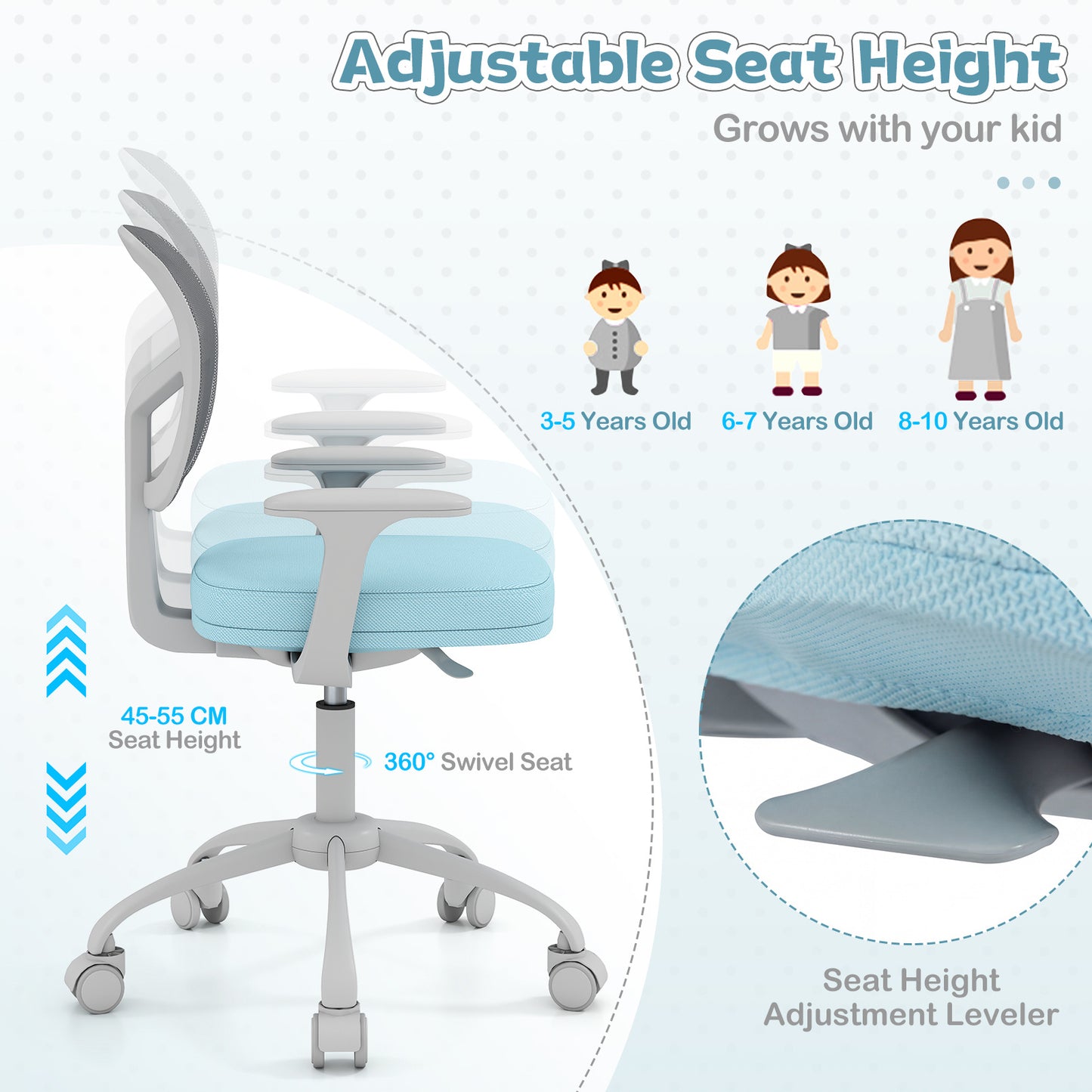 Adjustable Seat Height

Grows with your kid

3-5 Years Old

6-7 Years Old

8-10 Years Old

45-55 CM
Seat Height

360° Swivel Seat

Seat Height
Adjustment Leveler